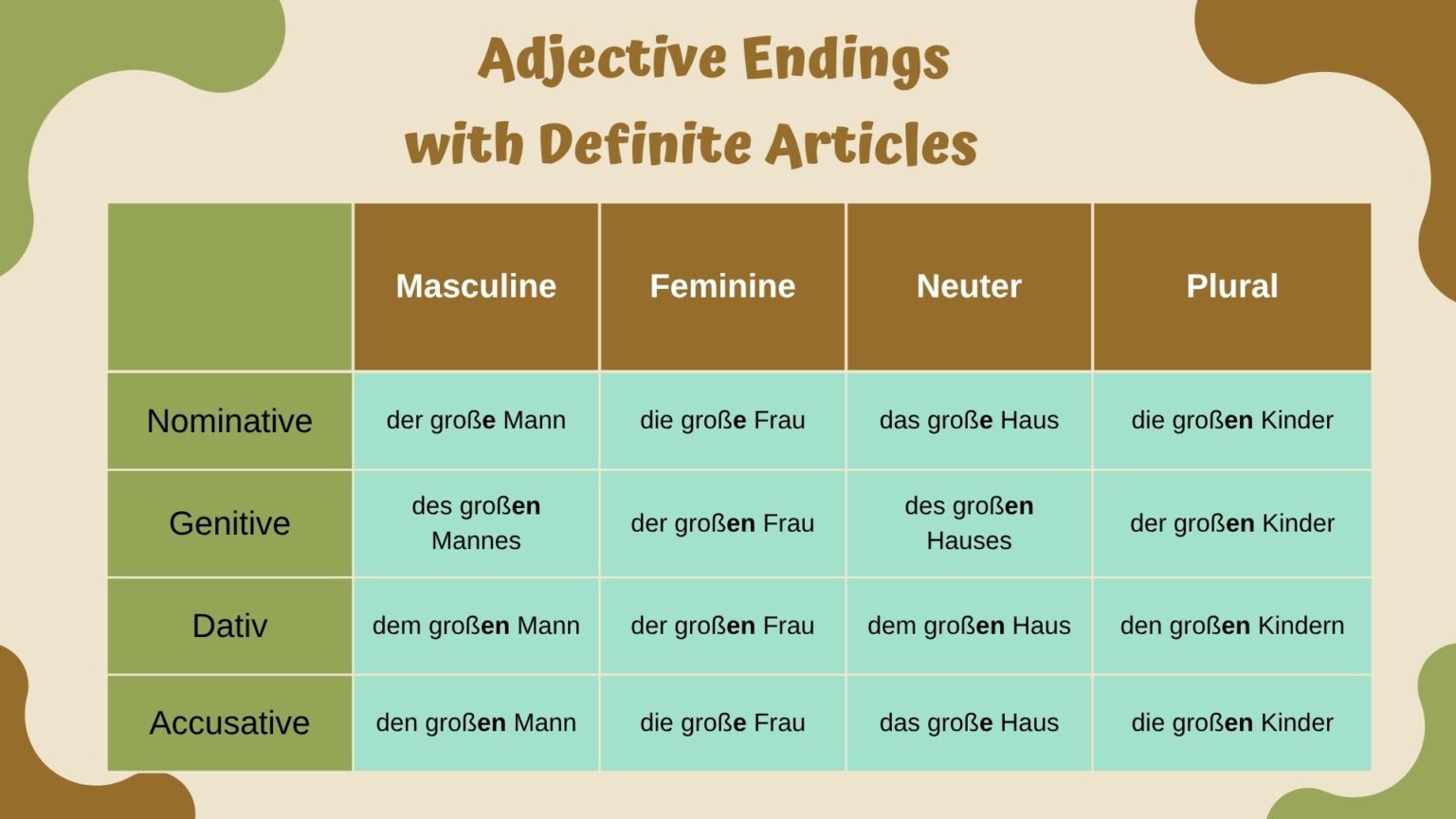 Adjective Endings with Definite Articles

| | Masculine | Feminine | Neuter | Plural |
|---|---|---|---|---|
| Nominative | der große Mann | die große Frau | das große Haus | die großen Kinder |
| Genitive | des großen Mannes | der großen Frau | des großen Hauses | der großen Kinder |
| Dativ | dem großen Mann | der großen Frau | dem großen Haus | den großen Kindern |
| Accusative | den großen Mann | die große Frau | das große Haus | die großen Kinder |